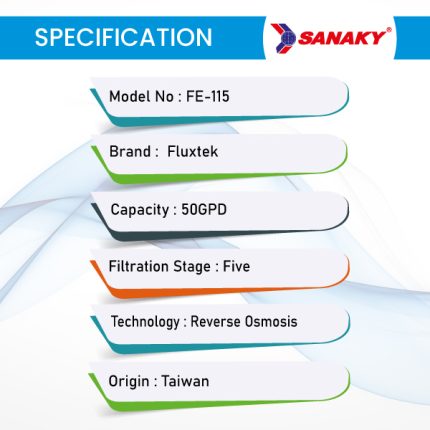 SPECIFICATION

SANAKY®

Model No : FE-115

Brand : Fluxtek

Capacity : 50GPD

Filtration Stage : Five

Technology : Reverse Osmosis

Origin : Taiwan